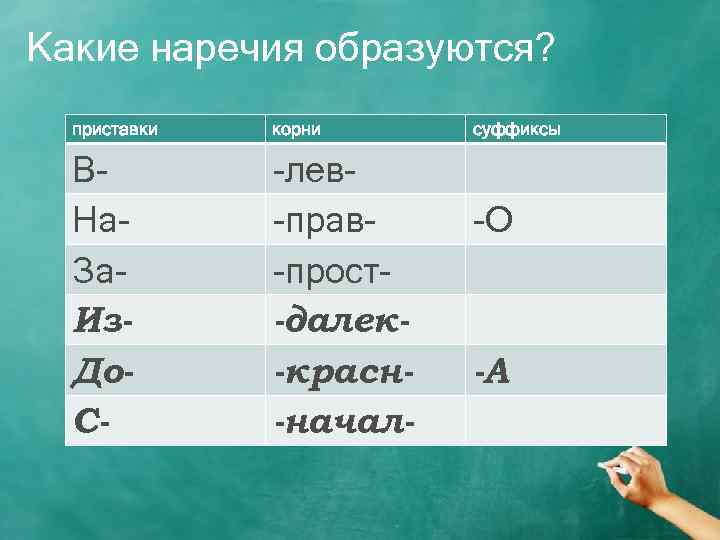 Какие наречия образуются?

| приставки | корни | суффиксы |
|---|---|---|
| В- | -лев- | |
| На- | -прав- | -О |
| За- | -прост- | |
| Из- | -далек- | |
| До- | -красн- | -А |
| С- | -начал- | |